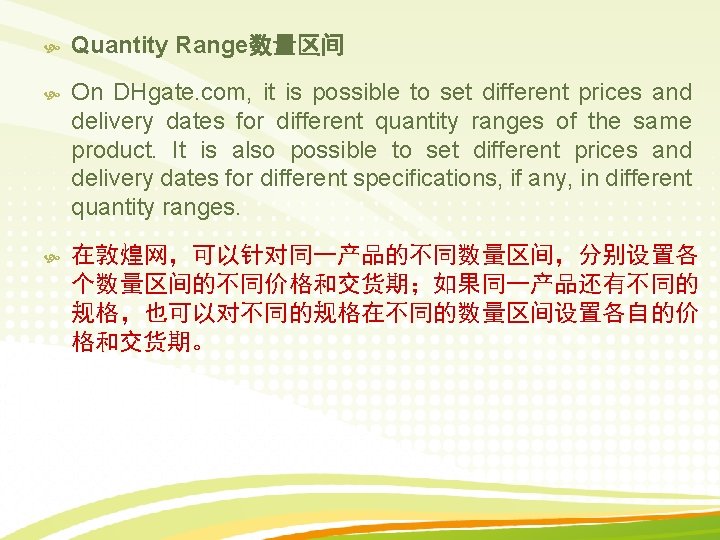 Quantity Range数量区间

On DHgate.com, it is possible to set different prices and delivery dates for different quantity ranges of the same product. It is also possible to set different prices and delivery dates for different specifications, if any, in different quantity ranges.

在敦煌网，可以针对同一产品的不同数量区间，分别设置各个数量区间的不同价格和交货期；如果同一产品还有不同的规格，也可以对不同的规格在不同的数量区间设置各自的价格和交货期。